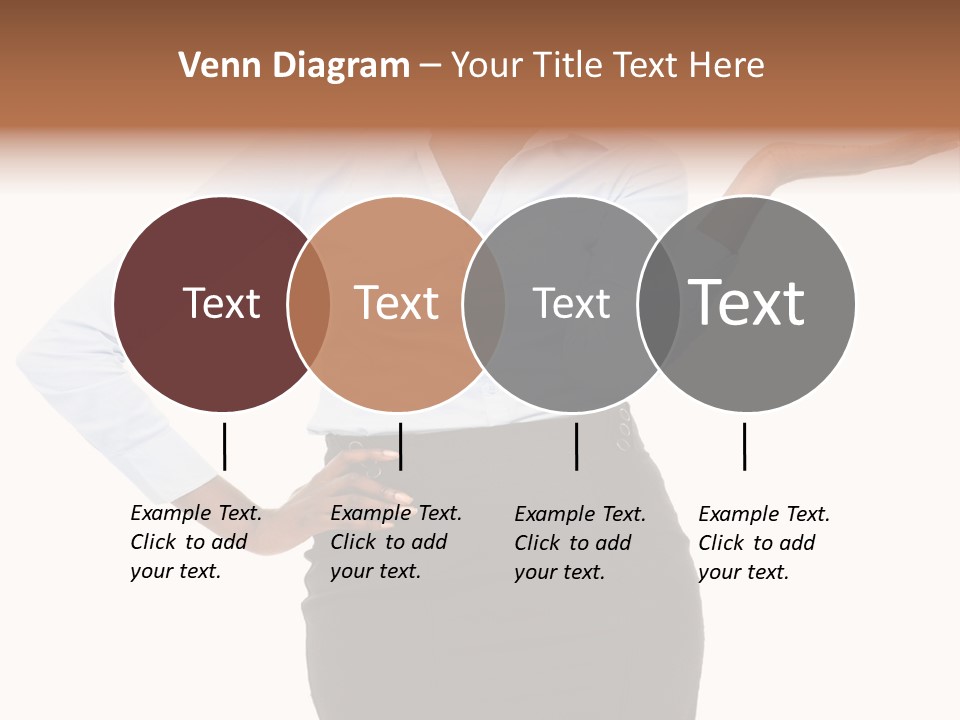 Venn Diagram – Your Title Text Here

Text

Text

Text

Text

Example Text. Click to add your text.

Example Text. Click to add your text.

Example Text. Click to add your text.

Example Text. Click to add your text.